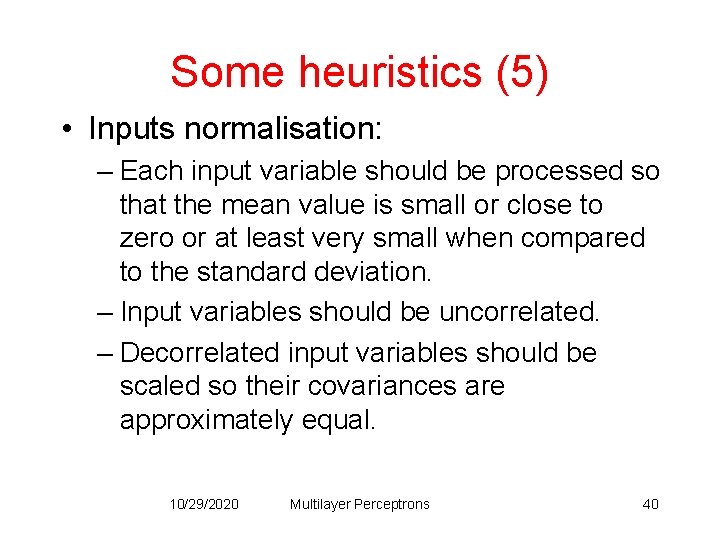 Some heuristics (5)

• Inputs normalisation:

– Each input variable should be processed so that the mean value is small or close to zero or at least very small when compared to the standard deviation.

– Input variables should be uncorrelated.

– Decorrelated input variables should be scaled so their covariances are approximately equal.

10/29/2020 Multilayer Perceptrons 40